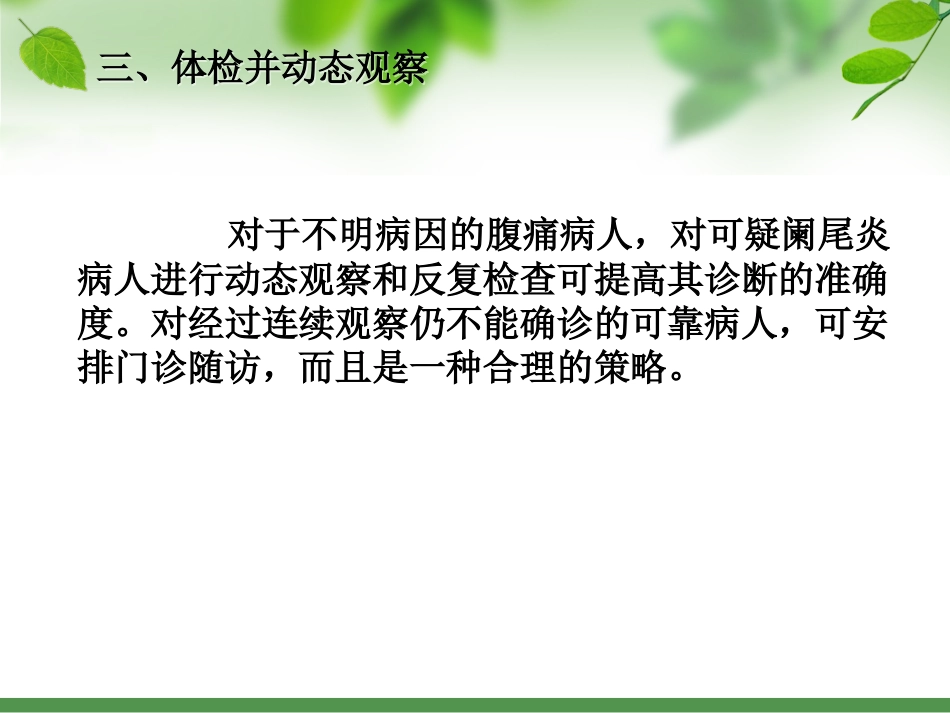 三、体检并动态观察

对于不明病因的腹痛病人，对可疑阑尾炎病人进行动态观察和反复检查可提高其诊断的准确度。对经过连续观察仍不能确诊的可靠病人，可安排门诊随访，而且是一种合理的策略。